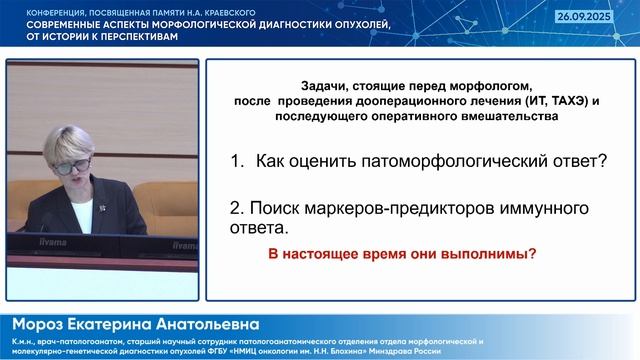 КОНФЕРЕНЦИЯ, ПОСВЯЩЕННАЯ ПАМЯТИ Н.А. КРАЕВСКОГО
СОВРЕМЕННЫЕ АСПЕКТЫ МОРФОЛОГИЧЕСКОЙ ДИАГНОСТИКИ ОПУХОЛЕЙ, ОТ ИСТОРИИ К ПЕРСПЕКТИВАМ

26.09.2025

iiyama

iiyama

Задачи, стоящие перед морфологом, после проведения дооперационного лечения (ИТ, ТАХЭ) и последующего оперативного вмешательства

1. Как оценить патоморфологический ответ?

2. Поиск маркеров-предикторов иммунного ответа.

В настоящее время они выполнимы?

Мороз Екатерина Анатольевна

К.м.н., врач-патологоанатом, старший научный сотрудник патологоанатомического отделения отдела морфологической и молекулярно-генетической диагностики опухолей ФГБУ «НМИЦ онкологии им. Н.Н. Блохина» Минздрава России